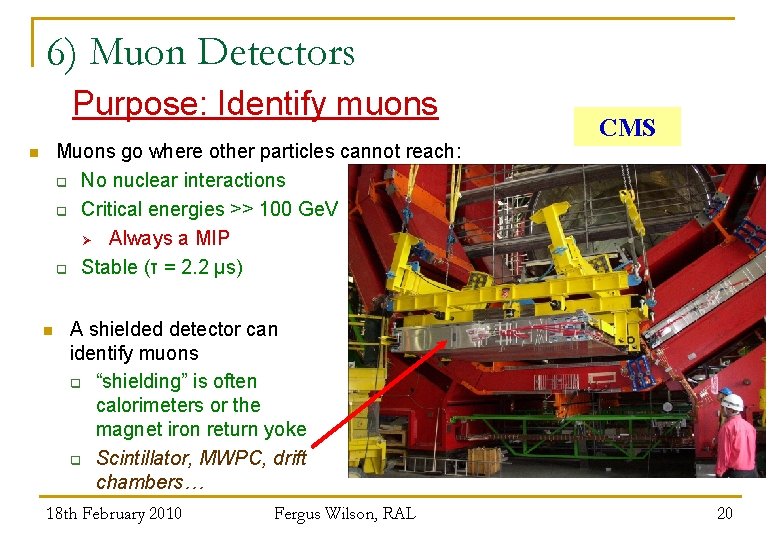 6) Muon Detectors

Purpose: Identify muons

CMS

Muons go where other particles cannot reach:

No nuclear interactions

Critical energies >> 100 GeV

Always a MIP

Stable (τ = 2.2 μs)

A shielded detector can identify muons

"shielding" is often calorimeters or the magnet iron return yoke

Scintillator, MWPC, drift chambers…

18th February 2010 Fergus Wilson, RAL 20